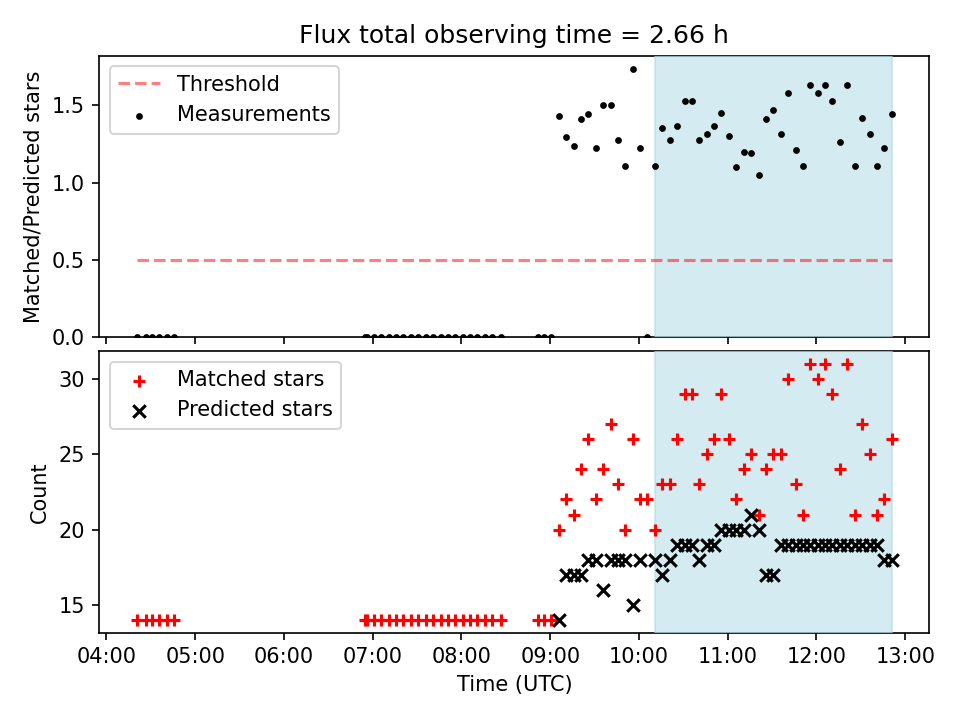 Flux total observing time = 2.66 h

Threshold
Measurements

Matched/Predicted stars

1.5
1.0
0.5
0.0

Matched stars
Predicted stars

Count

30
25
20
15

04:00 05:00 06:00 07:00 08:00 09:00 10:00 11:00 12:00 13:00

Time (UTC)